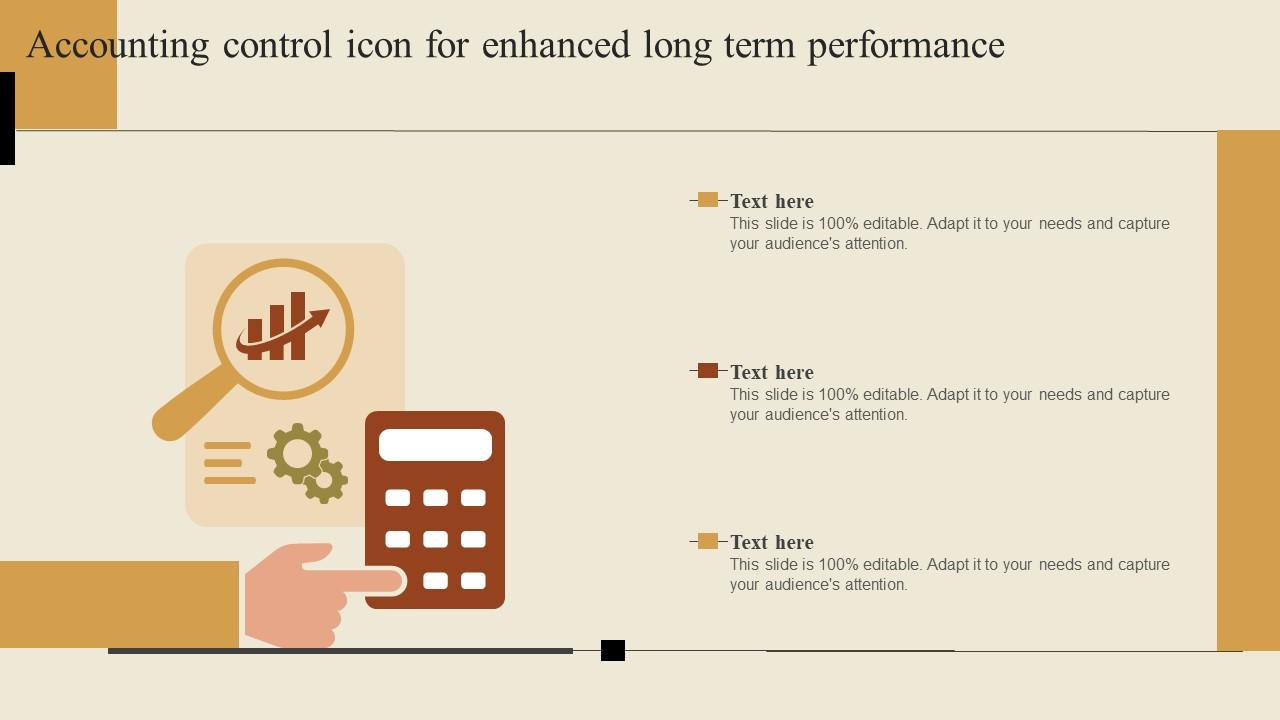 Accounting control icon for enhanced long term performance

Text here
This slide is 100% editable. Adapt it to your needs and capture your audience's attention.

Text here
This slide is 100% editable. Adapt it to your needs and capture your audience's attention.

Text here
This slide is 100% editable. Adapt it to your needs and capture your audience's attention.